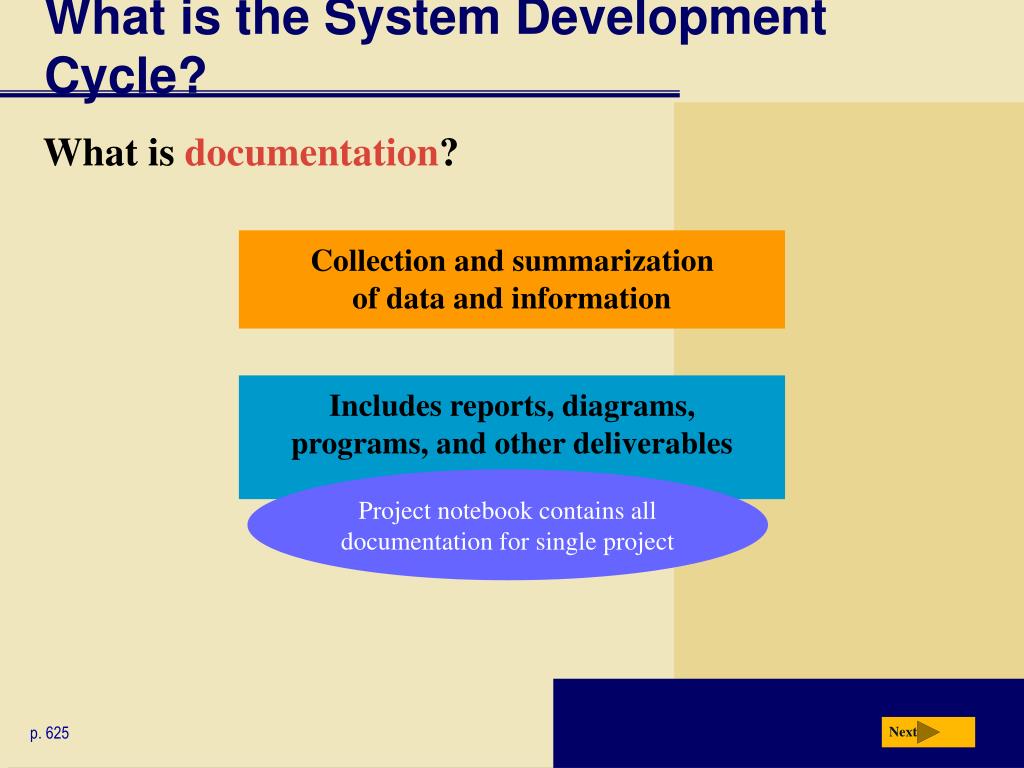 What is the System Development Cycle?

What is documentation?

Collection and summarization of data and information

Includes reports, diagrams, programs, and other deliverables

Project notebook contains all documentation for single project

p. 625

Next